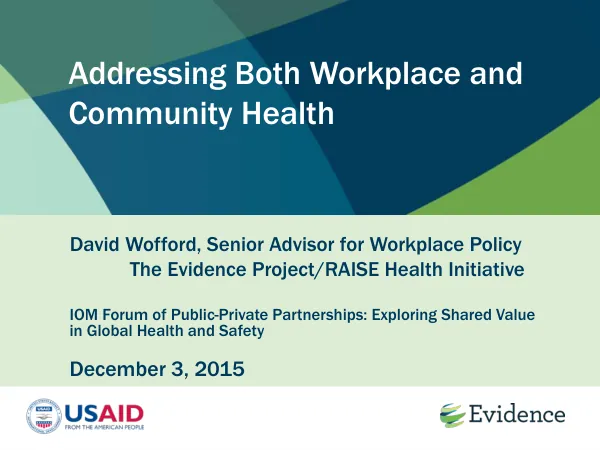 Addressing Both Workplace and Community Health

David Wofford, Senior Advisor for Workplace Policy
The Evidence Project/RAISE Health Initiative

IOM Forum of Public-Private Partnerships: Exploring Shared Value in Global Health and Safety

December 3, 2015

USAID
FROM THE AMERICAN PEOPLE

Evidence